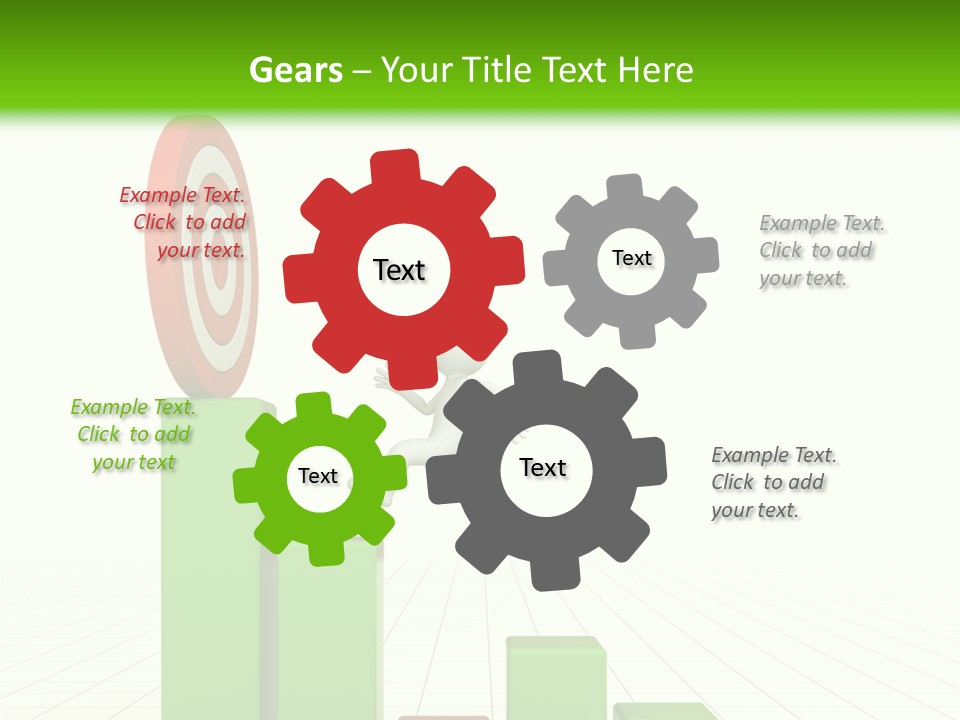 Gears – Your Title Text Here

Example Text. Click to add your text.

Text

Text

Example Text. Click to add your text.

Example Text. Click to add your text

Text

Text

Example Text. Click to add your text.